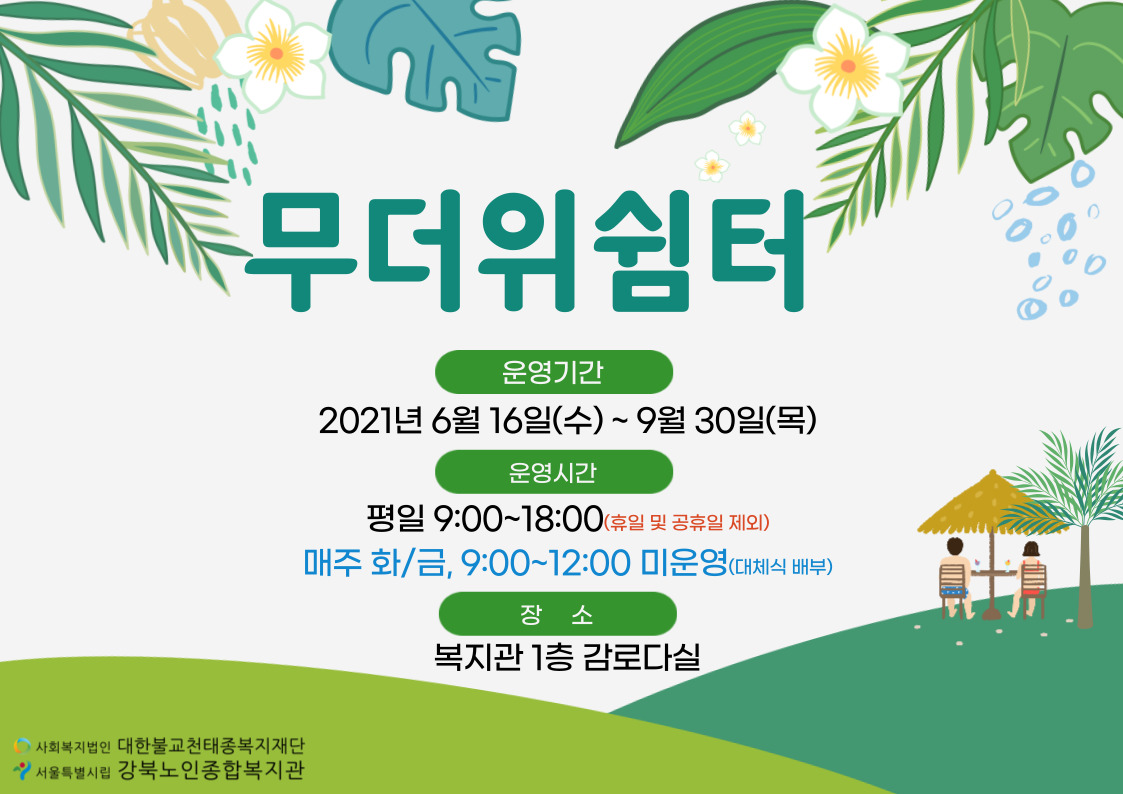 무더위쉼터

운영기간

2021년 6월 16일(수) ~ 9월 30일(목)

운영시간

평일 9:00~18:00(휴일 및 공휴일 제외)

매주 화/금, 9:00~12:00 미운영(대체식 배부)

장 소

복지관 1층 감로다실

사회복지법인 대한불교천태종복지재단
서울특별시립 강북노인종합복지관